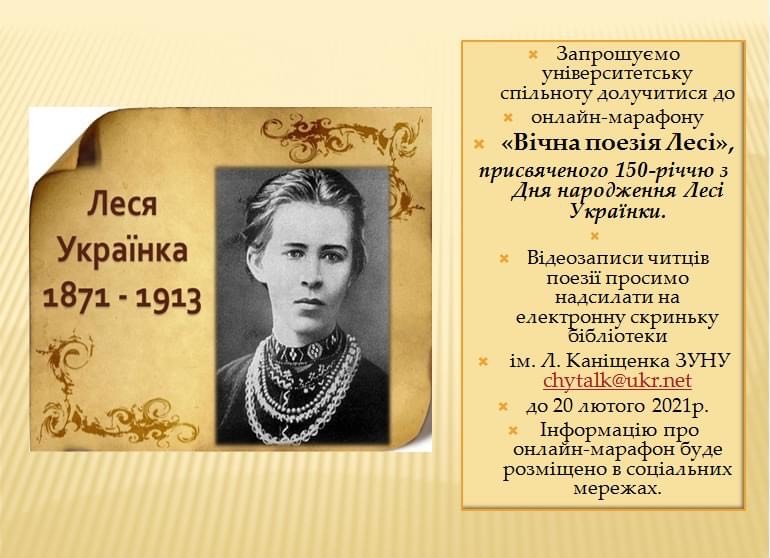 Леся Українка 1871 - 1913

Запрошуємо університетську спільноту долучитися до

онлайн-марафону

«Вічна поезія Лесі»,

присвяченого 150-річчю з Дня народження Лесі Українки.

Відеозаписи читців поезії просимо надсилати на електронну скриньку бібліотеки

ім. Л. Каніщенка ЗУНУ chytalk@ukr.net

до 20 лютого 2021р.

Інформацію про онлайн-марафон буде розміщено в соціальних мережах.